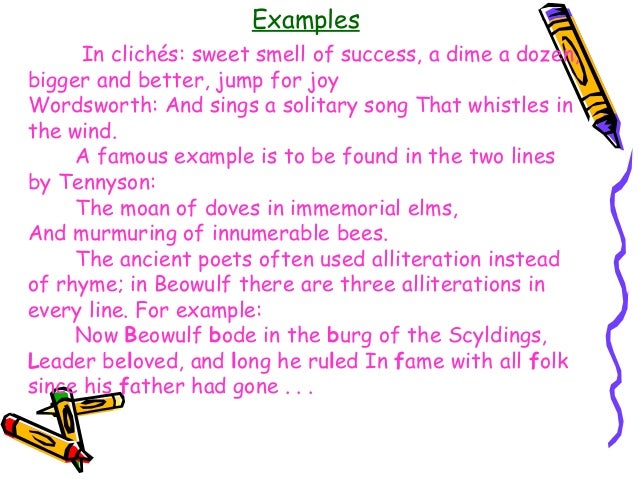 Examples

In clichés: sweet smell of success, a dime a dozen, bigger and better, jump for joy
Wordsworth: And sings a solitary song That whistles in the wind.

A famous example is to be found in the two lines by Tennyson:

The moan of doves in immemorial elms,
And murmuring of innumerable bees.

The ancient poets often used alliteration instead of rhyme; in Beowulf there are three alliterations in every line. For example:

Now Beowulf bode in the burg of the Scyldings,
Leader beloved, and long he ruled In fame with all folk since his father had gone . . .